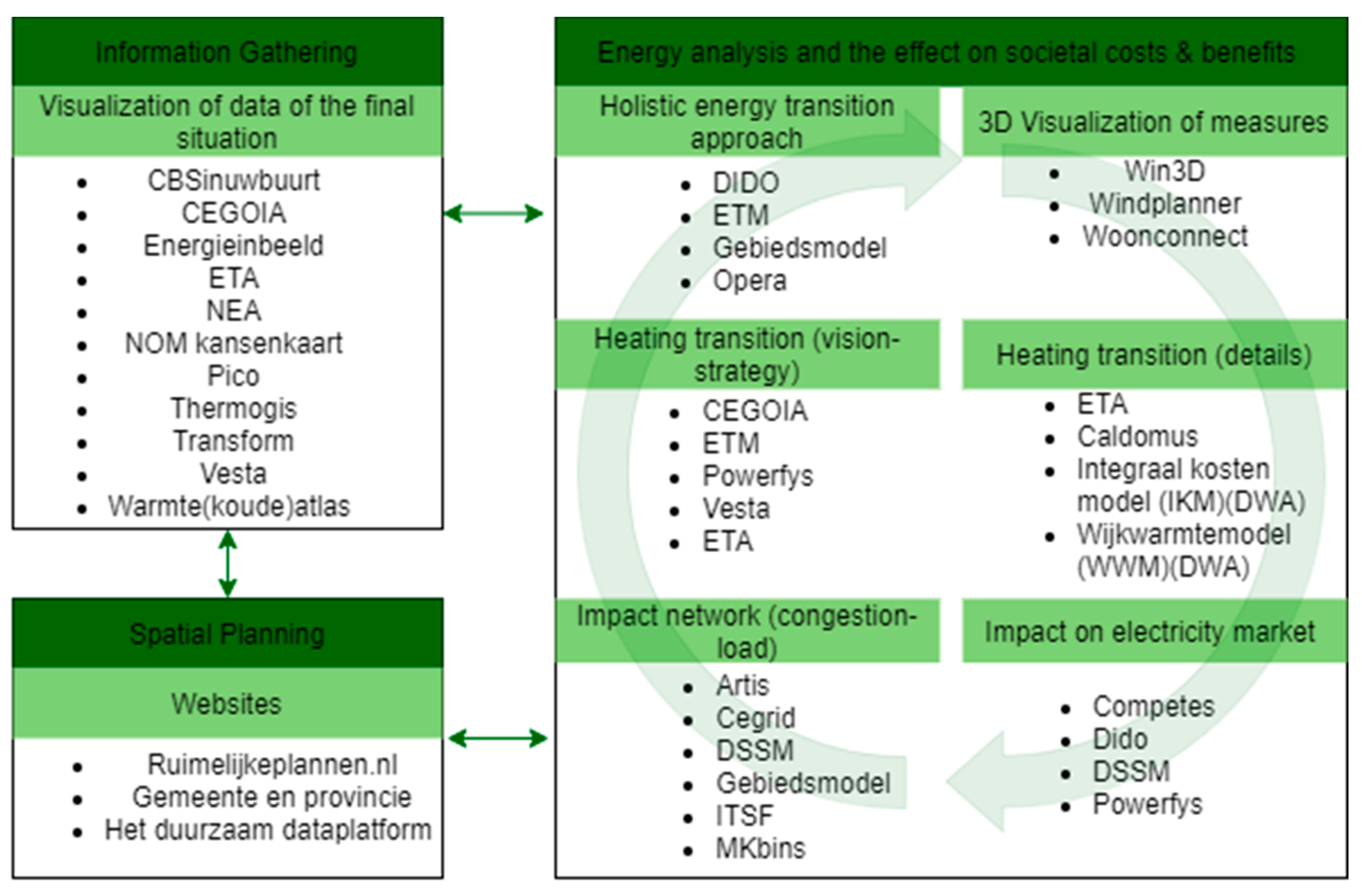 Information Gathering

Visualization of data of the final situation

- CBSinuwbuurt
- CEGOIA
- Energieinbeeld
- ETA
- NEA
- NOM kansenkaart
- Pico
- Thermogis
- Transform
- Vesta
- Warmte(koude)atlas

Spatial Planning

Websites

- Ruimelijkeplannen.nl
- Gemeente en provincie
- Het duurzaam dataplatform

Energy analysis and the effect on societal costs & benefits

Holistic energy transition approach

- DIDO
- ETM
- Gebiedsmodel
- Opera

3D Visualization of measures

- Win3D
- Windplanner
- Woonconnect

Heating transition (vision-strategy)

- CEGOIA
- ETM
- Powerfys
- Vesta
- ETA

Heating transition (details)

- ETA
- Caldomus
- Integraal kosten model (IKM)(DWA)
- Wijkwarmtemodel (WWM)(DWA)

Impact network (congestion-load)

- Artis
- Cegrid
- DSSM
- Gebiedsmodel
- ITSF
- MKbins

Impact on electricity market

- Competes
- Dido
- DSSM
- Powerfys